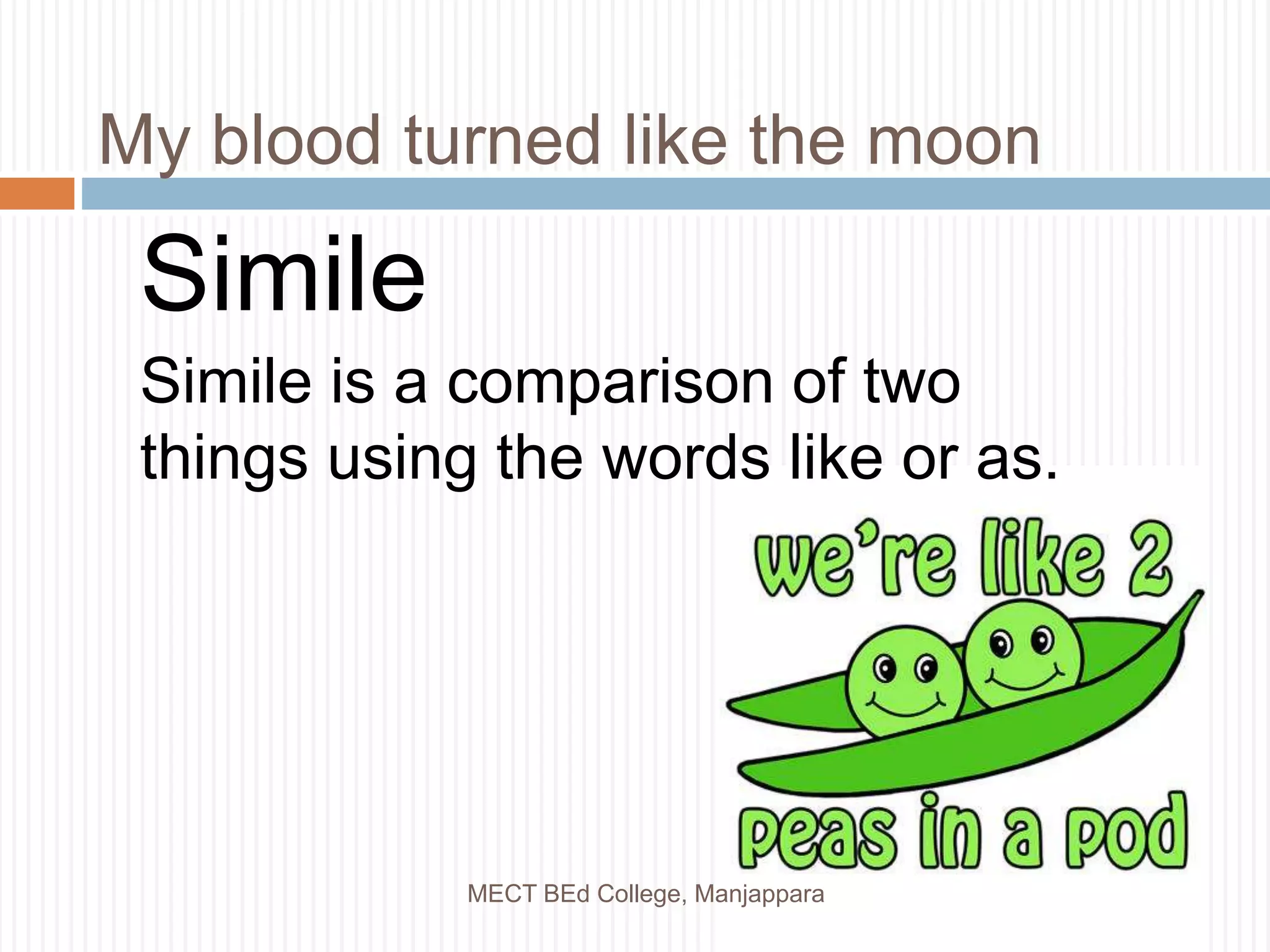 My blood turned like the moon

Simile

Simile is a comparison of two things using the words like or as.

we're like 2
peas in a pod

MECT BEd College, Manjappara